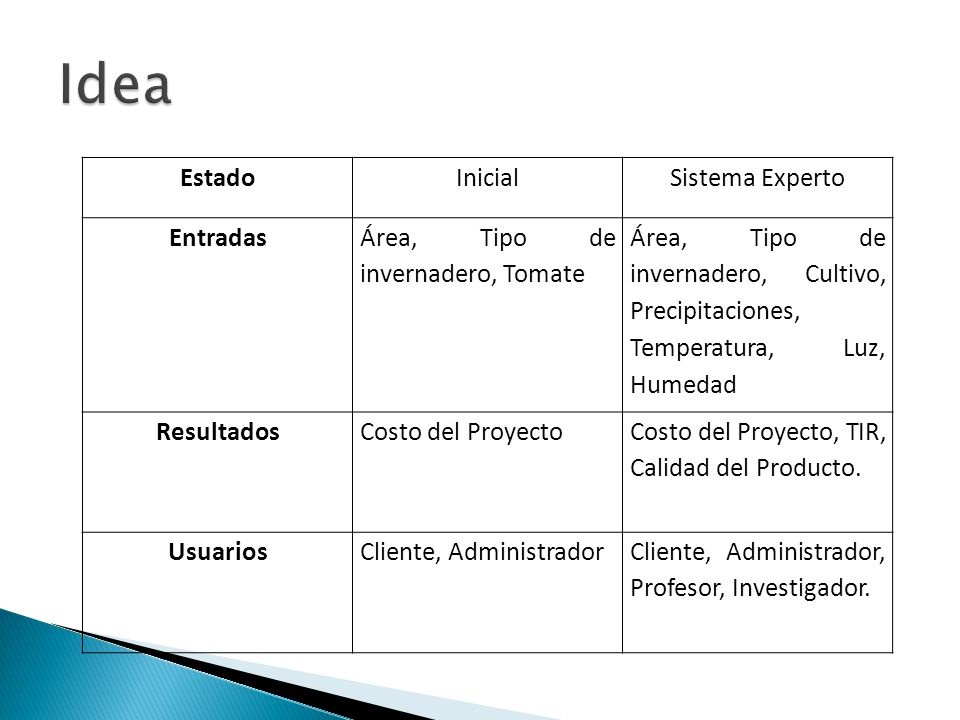 Idea

| Estado | Inicial | Sistema Experto |
|---|---|---|
| Entradas | Área, Tipo de invernadero, Tomate | Área, Tipo de invernadero, Cultivo, Precipitaciones, Temperatura, Luz, Humedad |
| Resultados | Costo del Proyecto | Costo del Proyecto, TIR, Calidad del Producto. |
| Usuarios | Cliente, Administrador | Cliente, Administrador, Profesor, Investigador. |